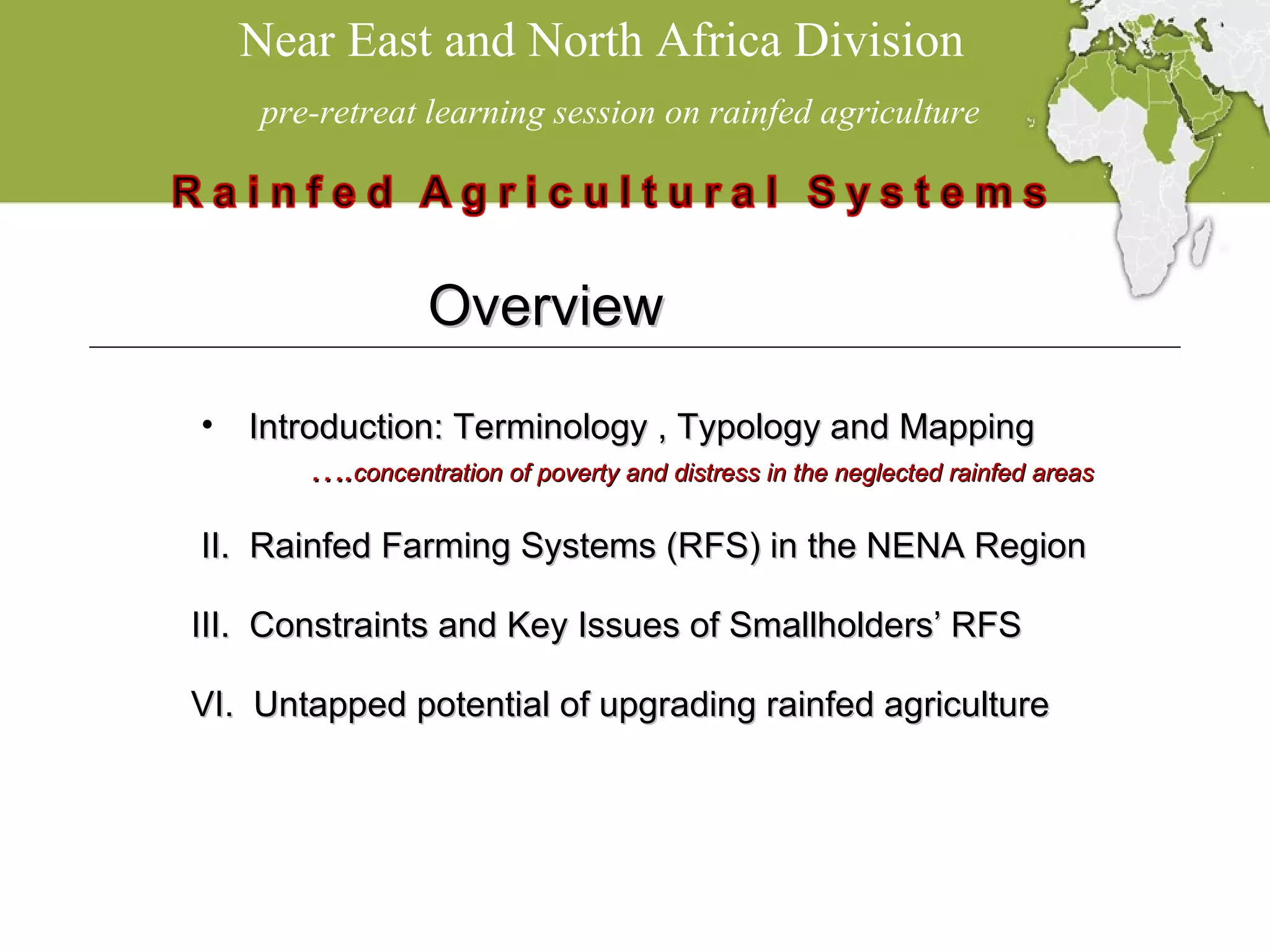 Near East and North Africa Division

pre-retreat learning session on rainfed agriculture

Rainfed Agricultural Systems

Overview

• Introduction: Terminology , Typology and Mapping

….concentration of poverty and distress in the neglected rainfed areas

II. Rainfed Farming Systems (RFS) in the NENA Region

III. Constraints and Key Issues of Smallholders’ RFS

VI. Untapped potential of upgrading rainfed agriculture